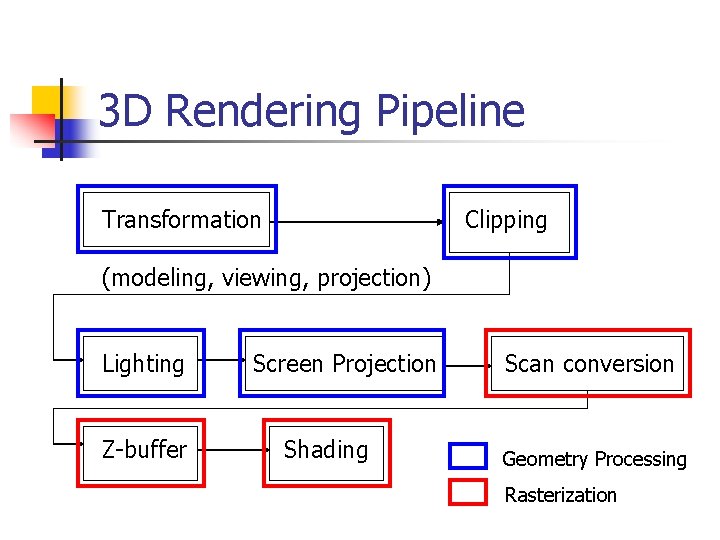 3D Rendering Pipeline

Transformation

Clipping

(modeling, viewing, projection)

Lighting

Screen Projection

Scan conversion

Z-buffer

Shading

Geometry Processing

Rasterization